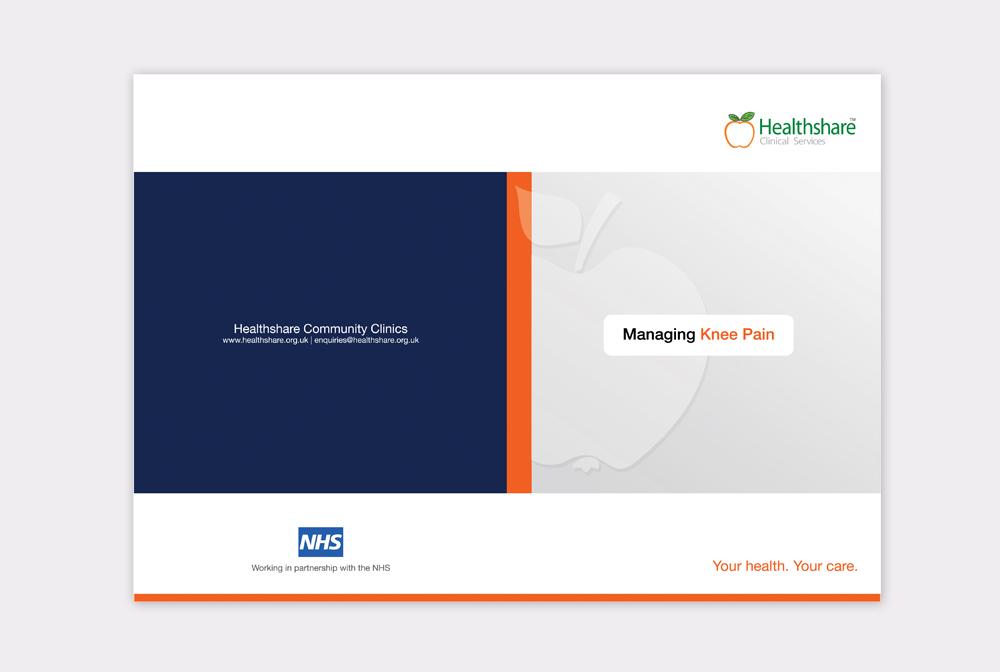 Healthshare™
Clinical Services

Healthshare Community Clinics
www.healthshare.org.uk | enquiries@healthshare.org.uk

Managing Knee Pain

NHS
Working in partnership with the NHS

Your health. Your care.